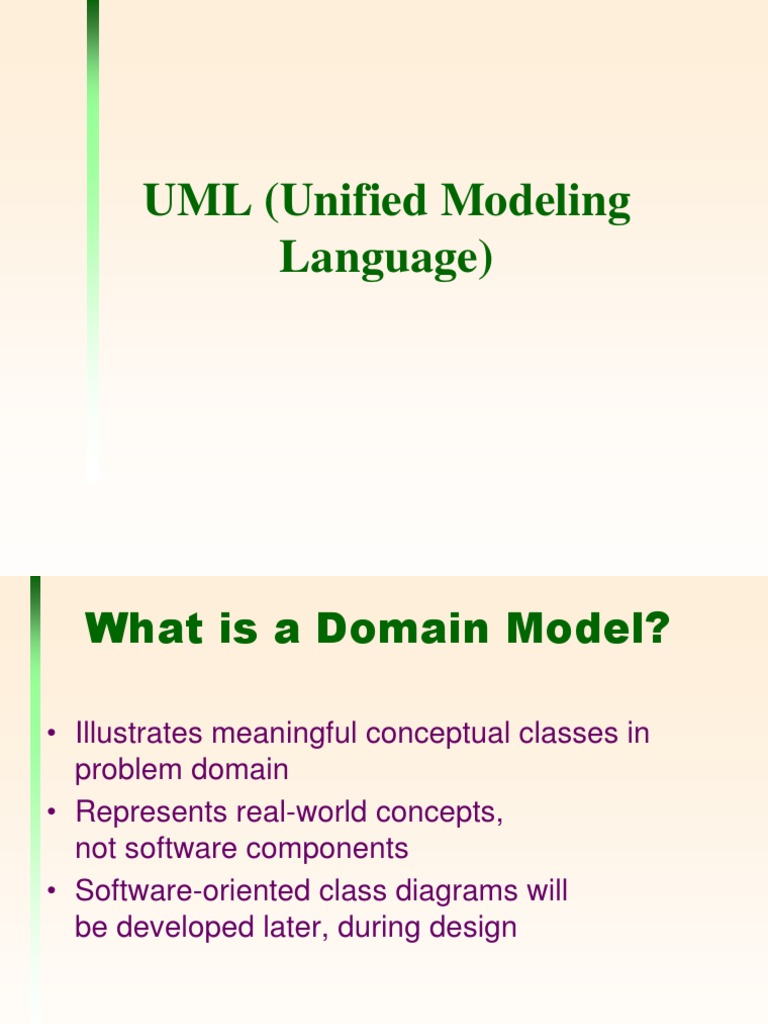 UML (Unified Modeling Language)

What is a Domain Model?

• Illustrates meaningful conceptual classes in problem domain
• Represents real-world concepts, not software components
• Software-oriented class diagrams will be developed later, during design